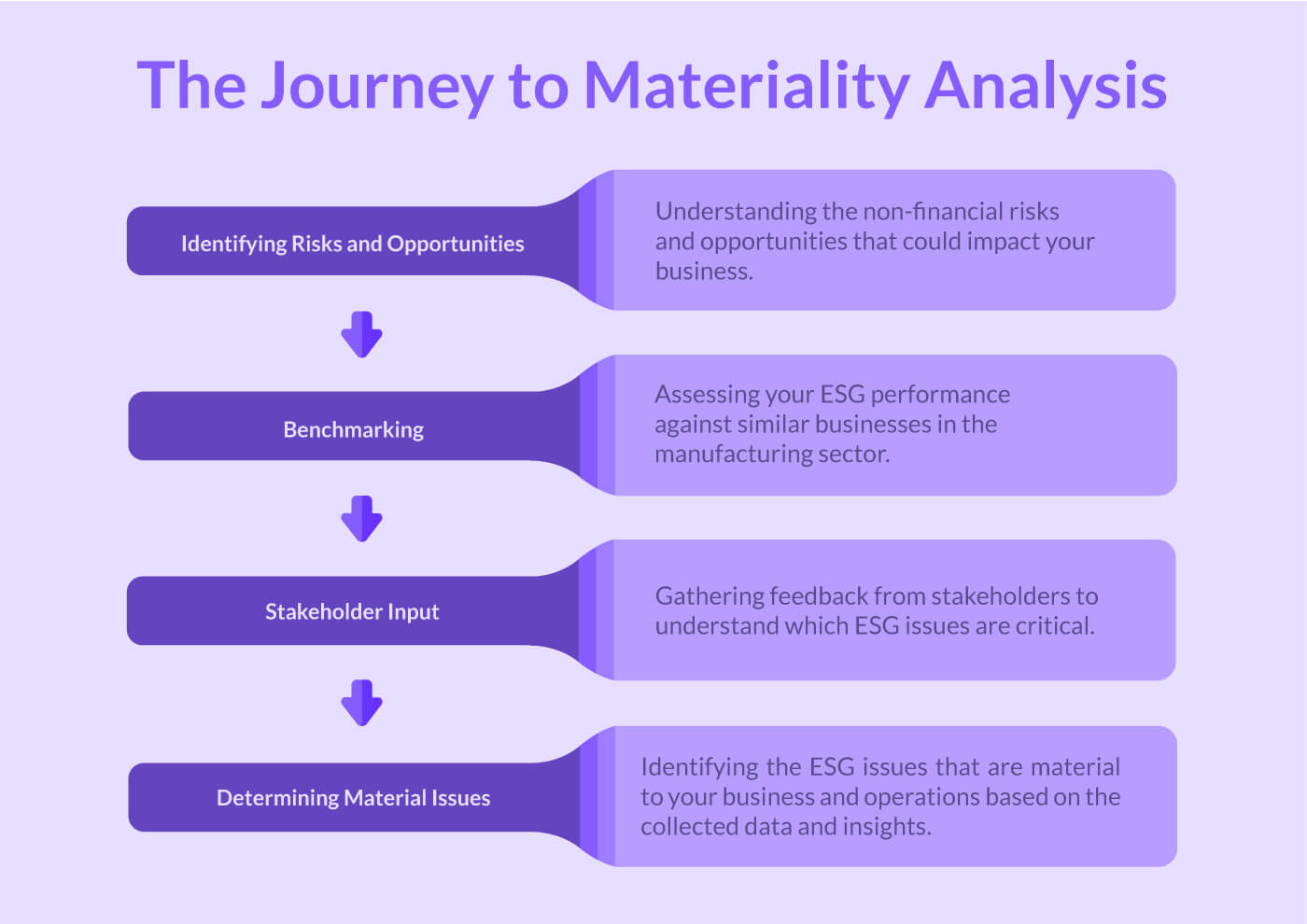 The Journey to Materiality Analysis

Identifying Risks and Opportunities

Understanding the non-financial risks and opportunities that could impact your business.

Benchmarking

Assessing your ESG performance against similar businesses in the manufacturing sector.

Stakeholder Input

Gathering feedback from stakeholders to understand which ESG issues are critical.

Determining Material Issues

Identifying the ESG issues that are material to your business and operations based on the collected data and insights.